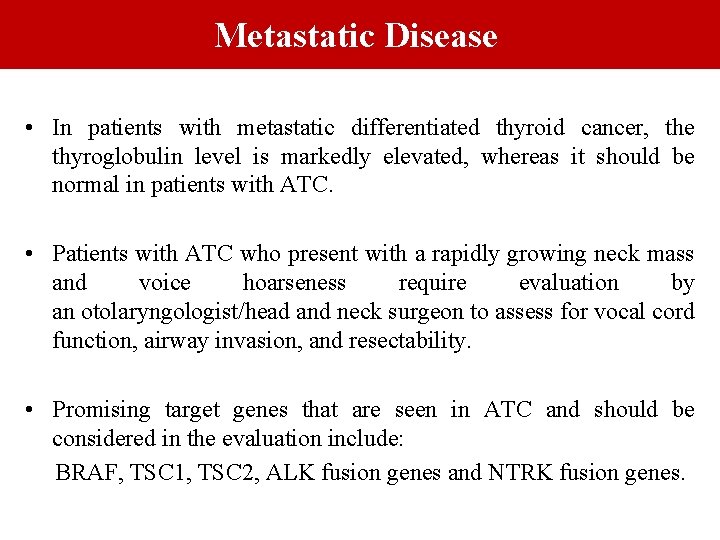 Metastatic Disease

• In patients with metastatic differentiated thyroid cancer, the thyroglobulin level is markedly elevated, whereas it should be normal in patients with ATC.

• Patients with ATC who present with a rapidly growing neck mass and voice hoarseness require evaluation by an otolaryngologist/head and neck surgeon to assess for vocal cord function, airway invasion, and resectability.

• Promising target genes that are seen in ATC and should be considered in the evaluation include:
BRAF, TSC1, TSC2, ALK fusion genes and NTRK fusion genes.